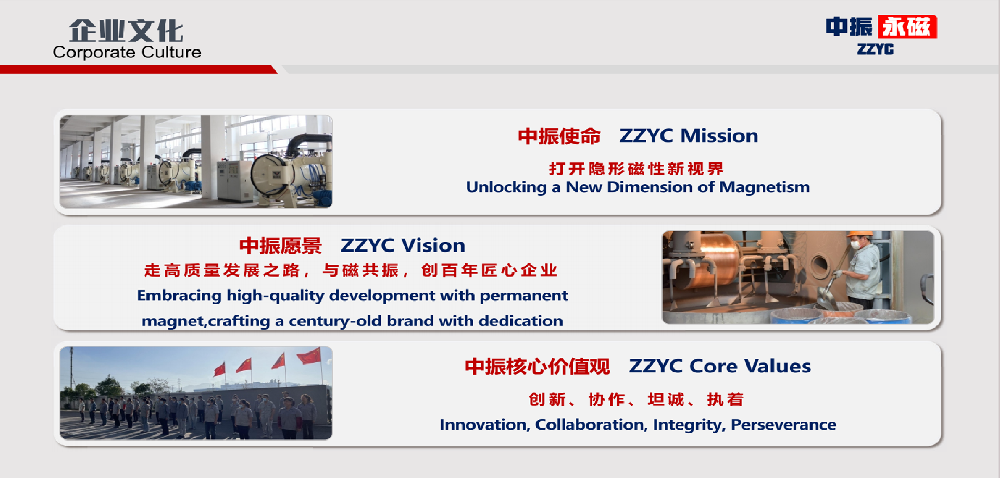 企业文化
Corporate Culture

中振永磁
ZZYC

中振使命 ZZYC Mission
打开隐形磁性新视界
Unlocking a New Dimension of Magnetism

中振愿景 ZZYC Vision
走高质量发展之路，与磁共振，创百年匠心企业
Embracing high-quality development with permanent magnet,crafting a century-old brand with dedication

中振核心价值观 ZZYC Core Values
创新、协作、坦诚、执着
Innovation, Collaboration, Integrity, Perseverance